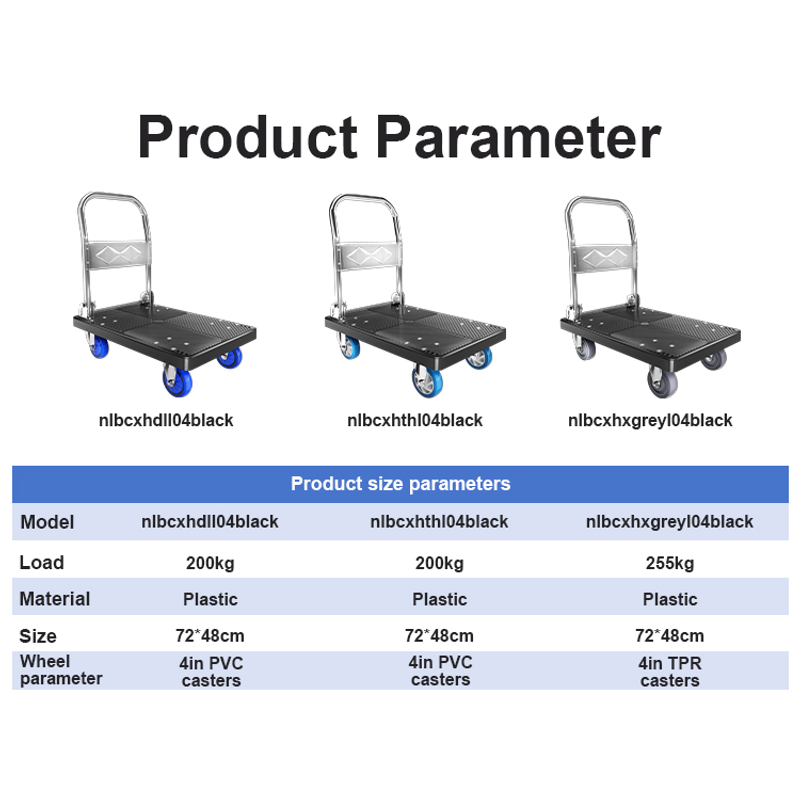 Product Parameter

nlbcxhdll04black

nlbcxhthl04black

nlbcxhxgreyl04black

| Product size parameters | | | |
|---|---|---|---|
| Model | nlbcxhdll04black | nlbcxhthl04black | nlbcxhxgreyl04black |
| Load | 200kg | 200kg | 255kg |
| Material | Plastic | Plastic | Plastic |
| Size | 72*48cm | 72*48cm | 72*48cm |
| Wheel parameter | 4in PVC casters | 4in PVC casters | 4in TPR casters |